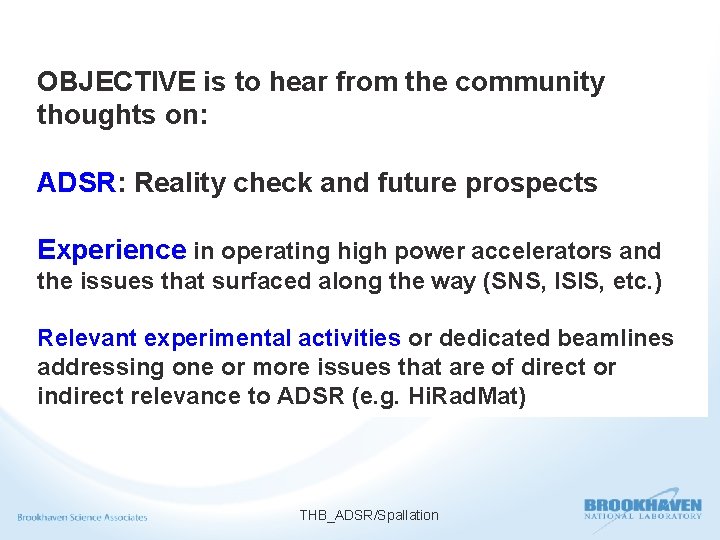 OBJECTIVE is to hear from the community thoughts on:

ADSR: Reality check and future prospects

Experience in operating high power accelerators and the issues that surfaced along the way (SNS, ISIS, etc.)

Relevant experimental activities or dedicated beamlines addressing one or more issues that are of direct or indirect relevance to ADSR (e.g. HiRadMat)

Brookhaven Science Associates

THB_ADSR/Spallation

BROOKHAVEN
NATIONAL LABORATORY